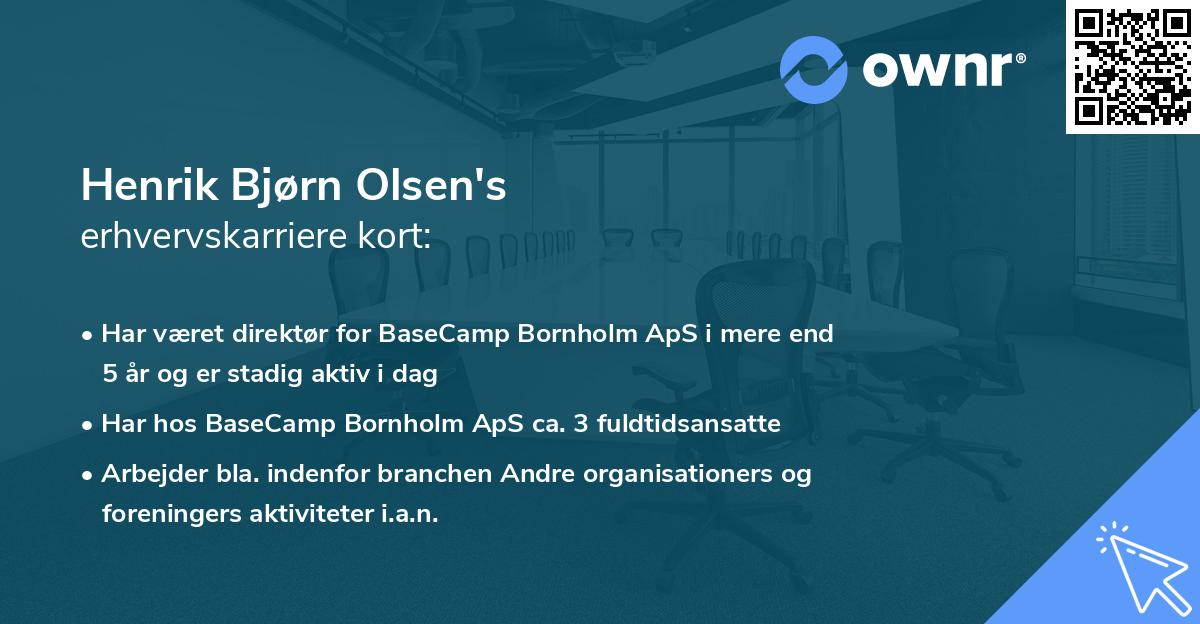 ownr®

Henrik Bjørn Olsen's
erhvervskarriere kort:

• Har været direktør for BaseCamp Bornholm ApS i mere end 5 år og er stadig aktiv i dag
• Har hos BaseCamp Bornholm ApS ca. 3 fuldtidsansatte
• Arbejder bla. indenfor branchen Andre organisationers og foreningers aktiviteter i.a.n.